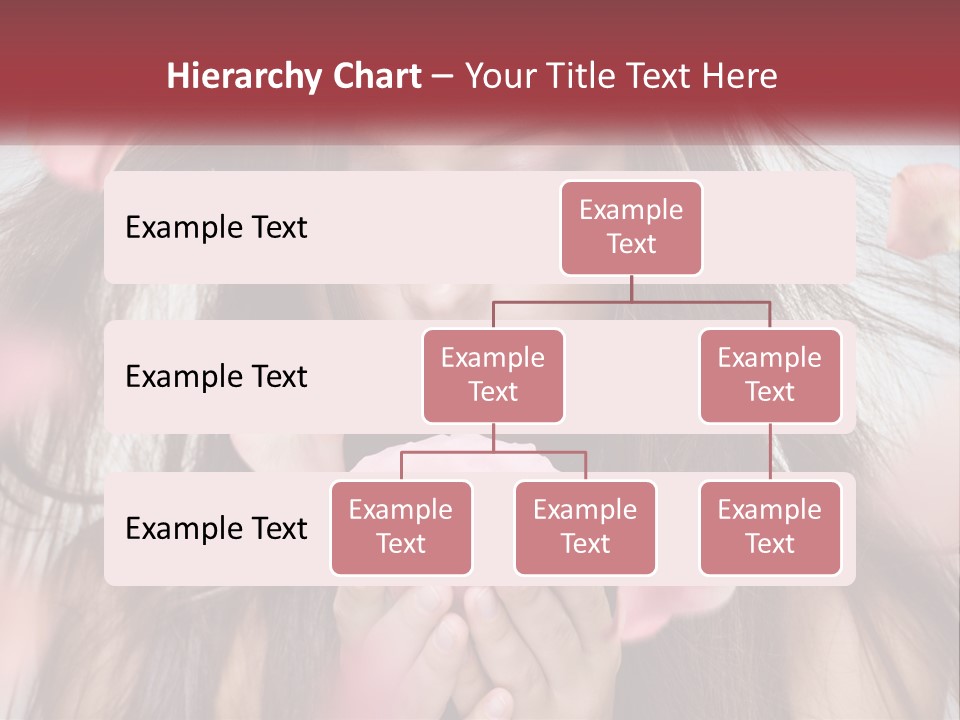 Hierarchy Chart – Your Title Text Here

Example Text

Example Text

Example Text

Example Text

Example Text

Example Text

Example Text

Example Text

Example Text